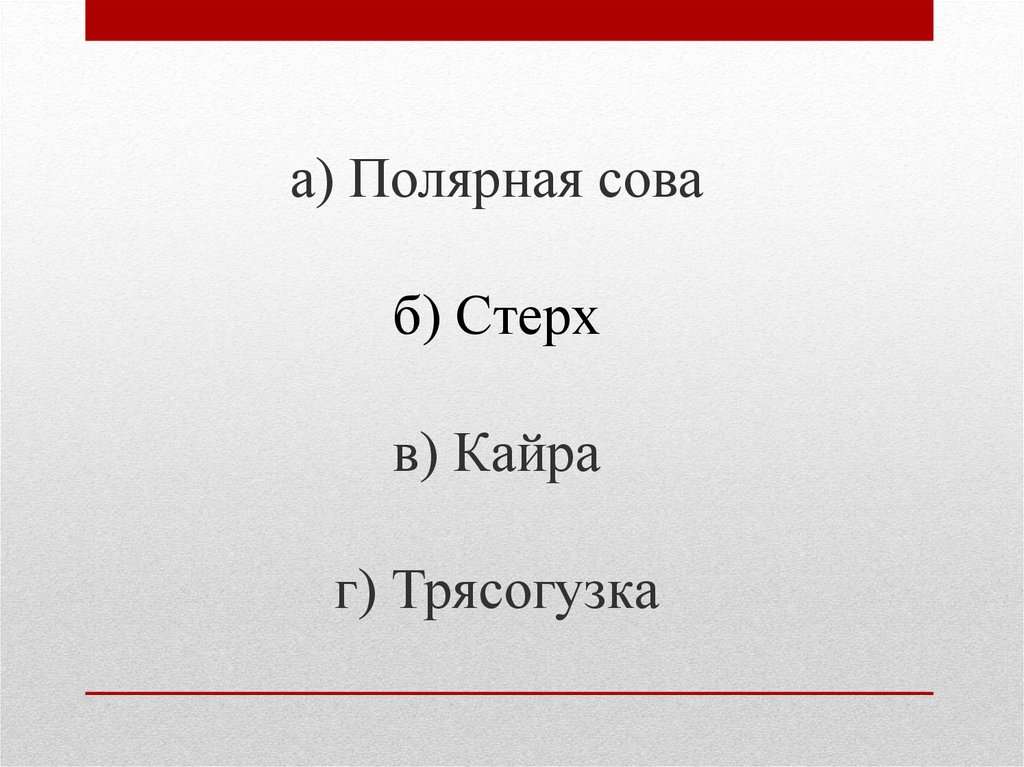 а) Полярная сова

б) Стерх

в) Кайра

г) Трясогузка